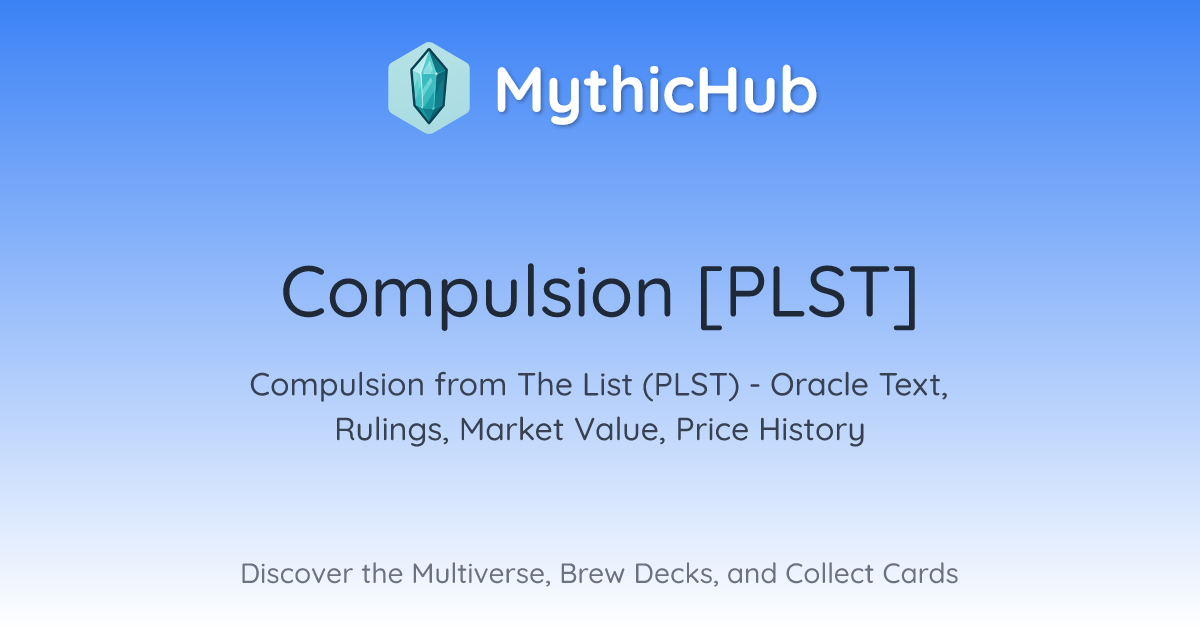 MythicHub

Compulsion [PLST]

Compulsion from The List (PLST) - Oracle Text, Rulings, Market Value, Price History

Discover the Multiverse, Brew Decks, and Collect Cards